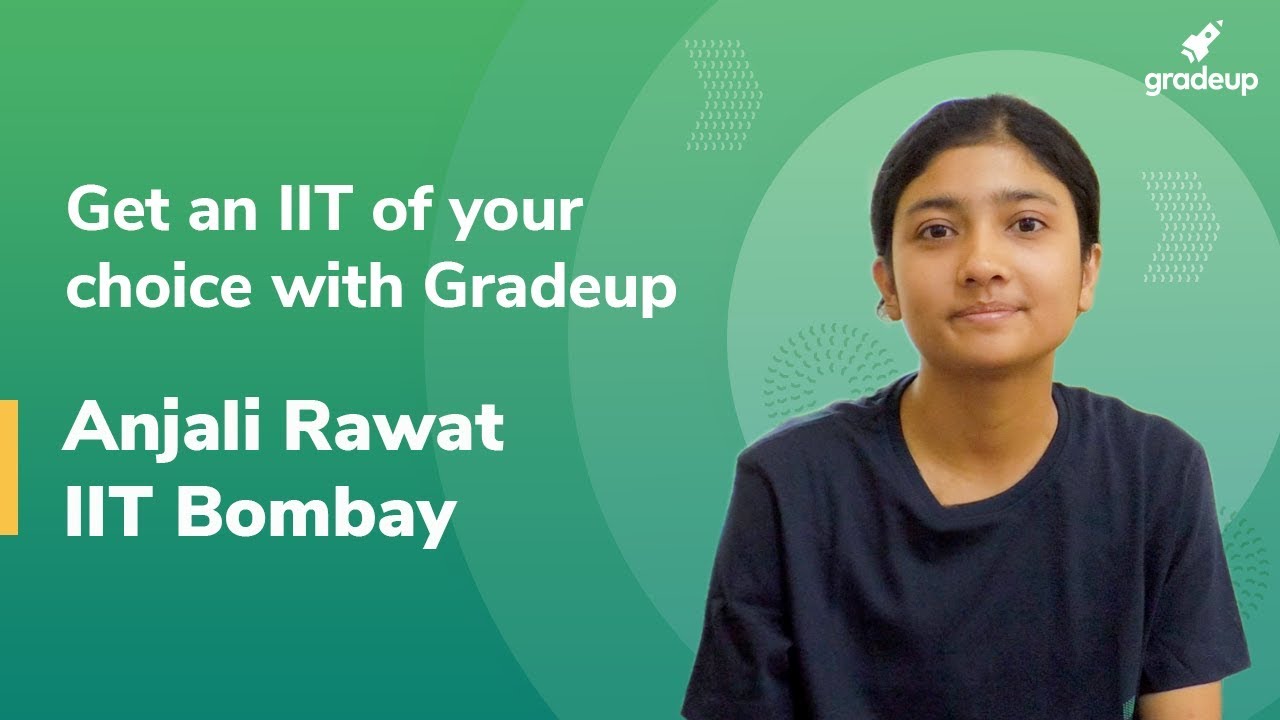 gradeup

Get an IIT of your choice with Gradeup

Anjali Rawat
IIT Bombay